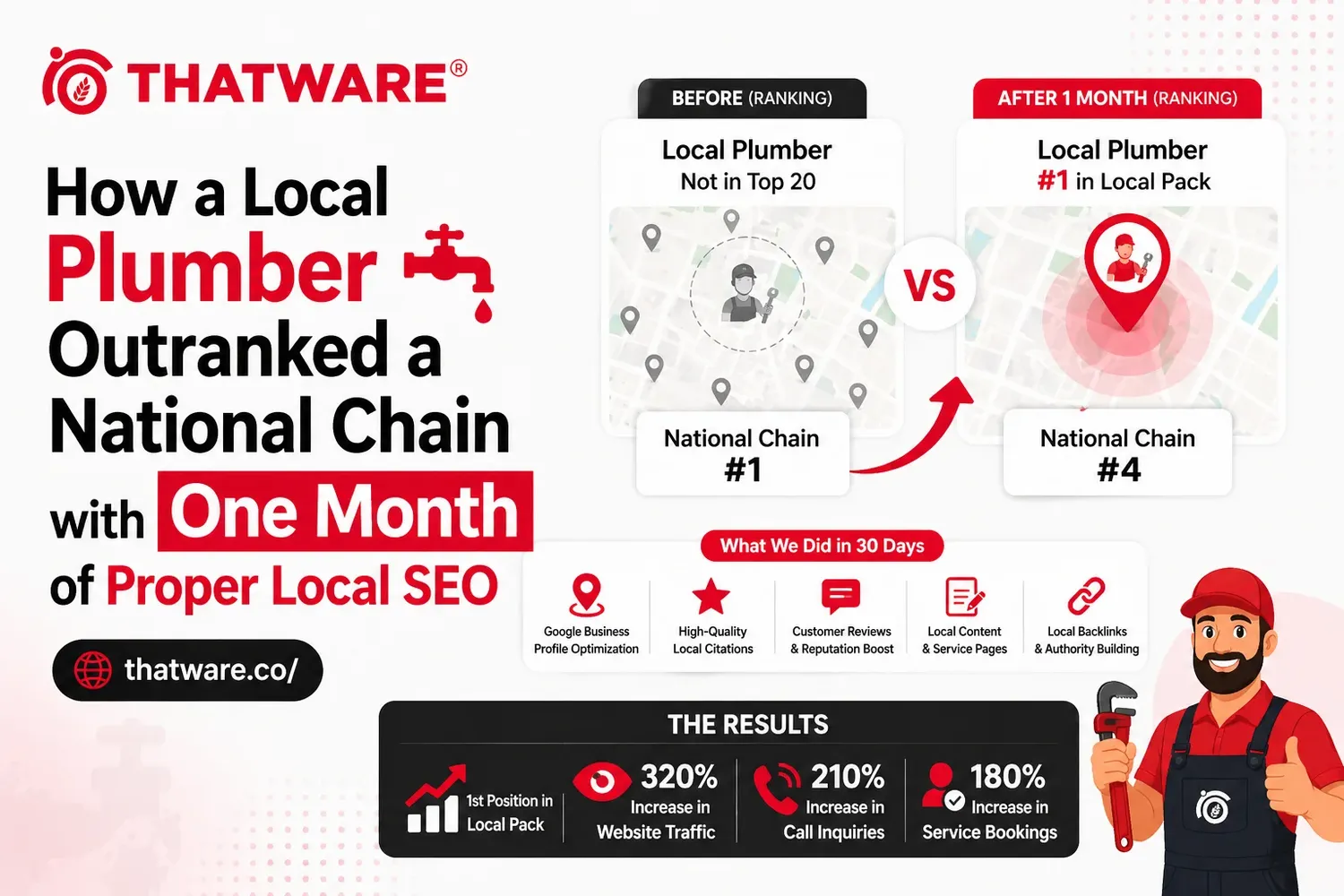 THATWARE®

How a Local Plumber Outranked a National Chain with One Month of Proper Local SEO

thatware.co/

BEFORE (RANKING)

Local Plumber
Not in Top 20

National Chain
#1

VS

AFTER 1 MONTH (RANKING)

Local Plumber
#1 in Local Pack

National Chain
#4

What We Did in 30 Days

Google Business Profile Optimization

High-Quality Local Citations

Customer Reviews & Reputation Boost

Local Content & Service Pages

Local Backlinks & Authority Building

THE RESULTS

1st Position in Local Pack

320% Increase in Website Traffic

210% Increase in Call Inquiries

180% Increase in Service Bookings